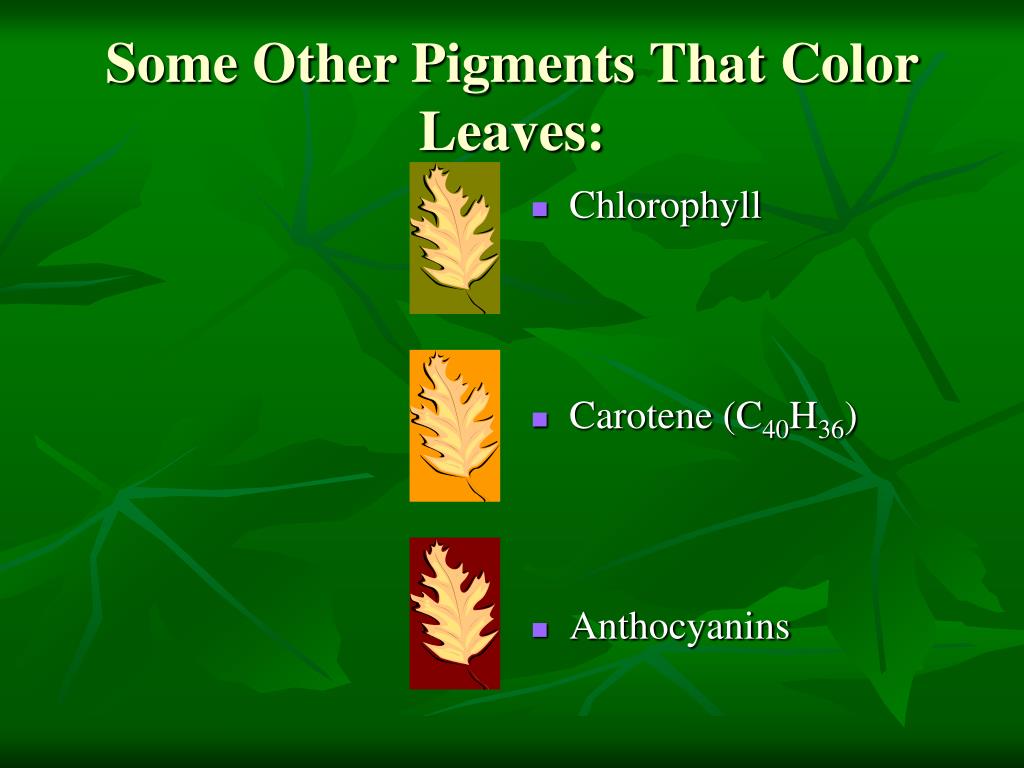 Some Other Pigments That Color Leaves:

- Chlorophyll
- Carotene ($C_{40}H_{36}$)
- Anthocyanins